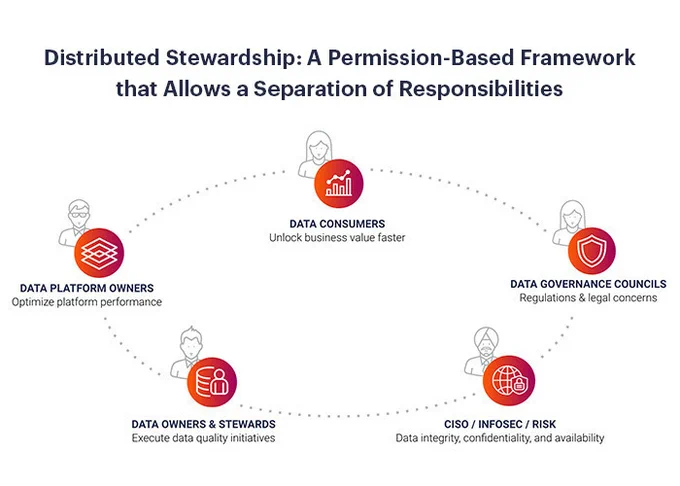 Distributed Stewardship: A Permission-Based Framework that Allows a Separation of Responsibilities

DATA CONSUMERS
Unlock business value faster

DATA PLATFORM OWNERS
Optimize platform performance

DATA GOVERNANCE COUNCILS
Regulations & legal concerns

DATA OWNERS & STEWARDS
Execute data quality initiatives

CISO / INFOSEC / RISK
Data integrity, confidentiality, and availability